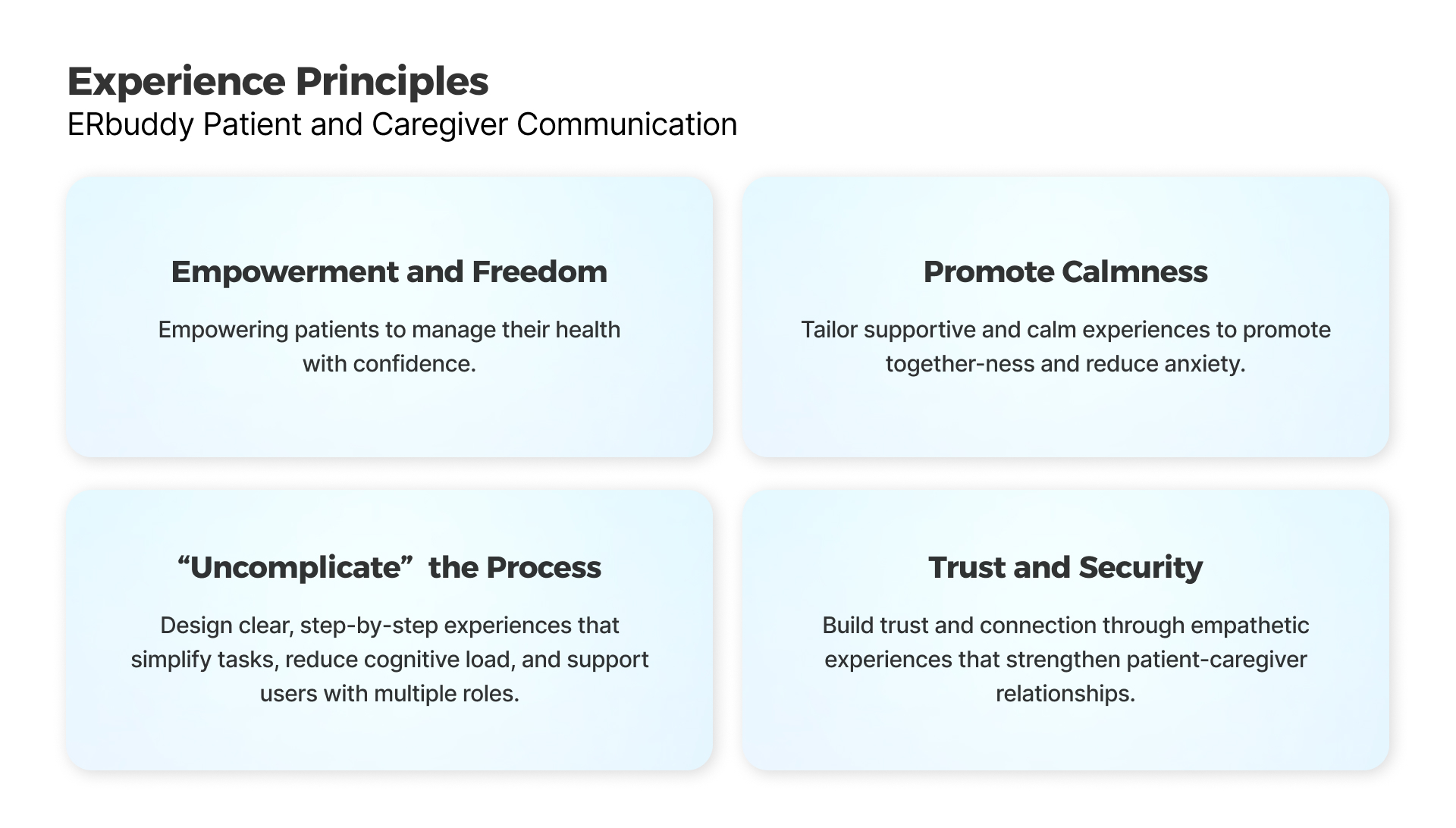 Experience Principles
ERbuddy Patient and Caregiver Communication

Empowerment and Freedom

Empowering patients to manage their health with confidence.

Promote Calmness

Tailor supportive and calm experiences to promote together-ness and reduce anxiety.

“Uncomplicate” the Process

Design clear, step-by-step experiences that simplify tasks, reduce cognitive load, and support users with multiple roles.

Trust and Security

Build trust and connection through empathetic experiences that strengthen patient-caregiver relationships.